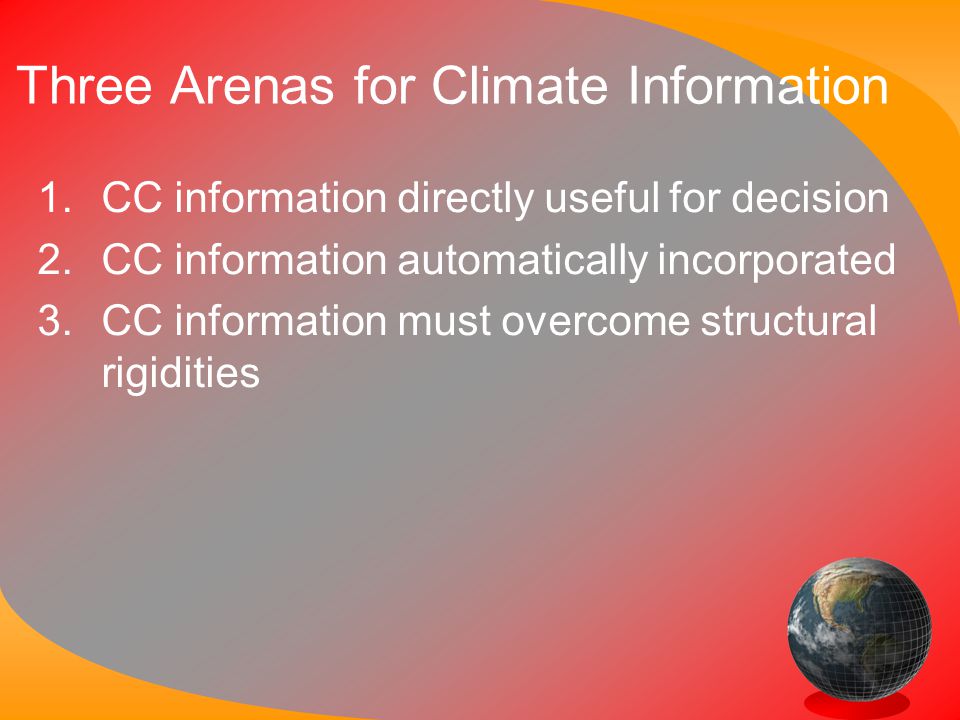 Three Arenas for Climate Information

1. CC information directly useful for decision
2. CC information automatically incorporated
3. CC information must overcome structural rigidities